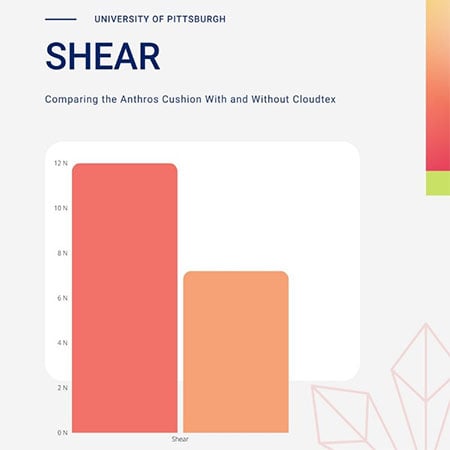 UNIVERSITY OF PITTSBURGH

SHEAR

Comparing the Anthros Cushion With and Without Cloudtex

12 N
10 N
8 N
6 N
4 N
2 N
0 N

Shear